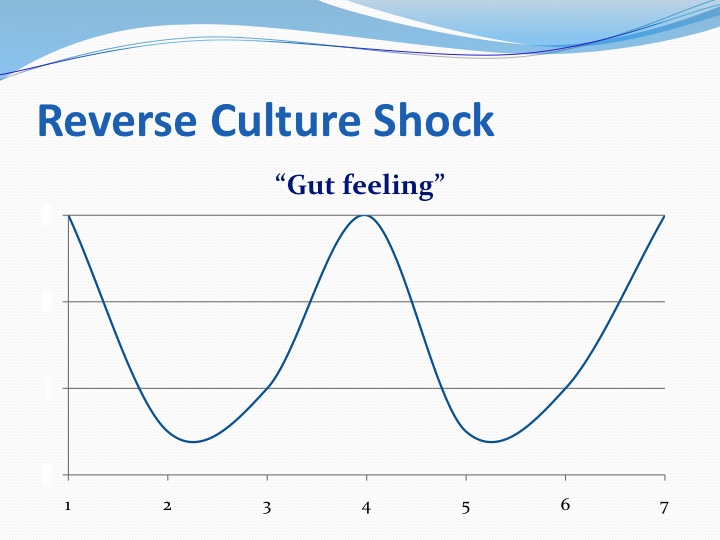 Reverse Culture Shock

“Gut feeling”

1 2 3 4 5 6 7